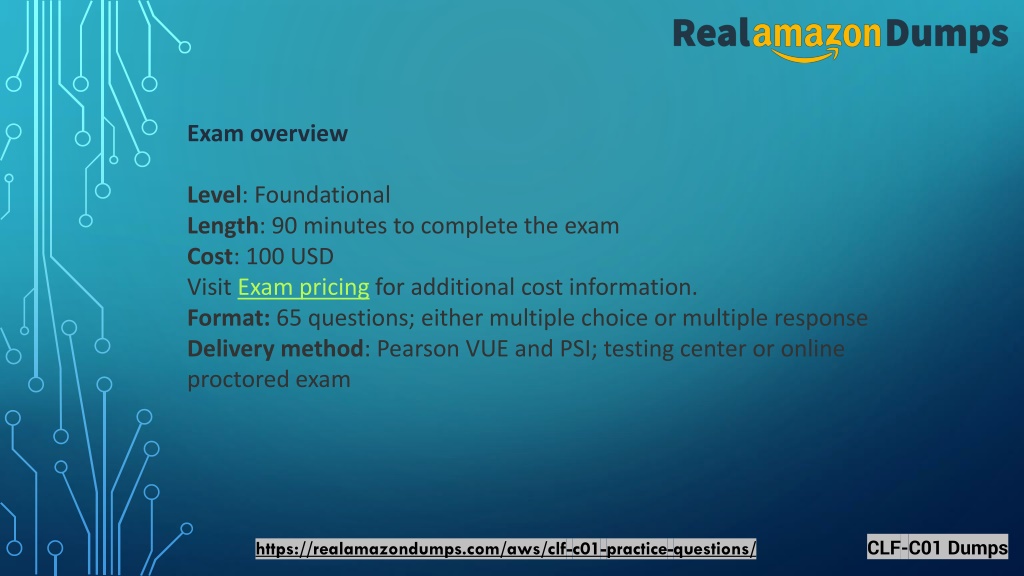 RealamazonDumps

Exam overview

Level: Foundational
Length: 90 minutes to complete the exam
Cost: 100 USD
Visit Exam pricing for additional cost information.
Format: 65 questions; either multiple choice or multiple response
Delivery method: Pearson VUE and PSI; testing center or online proctored exam

https://realamazondumps.com/aws/clf-c01-practice-questions/

CLF-C01 Dumps